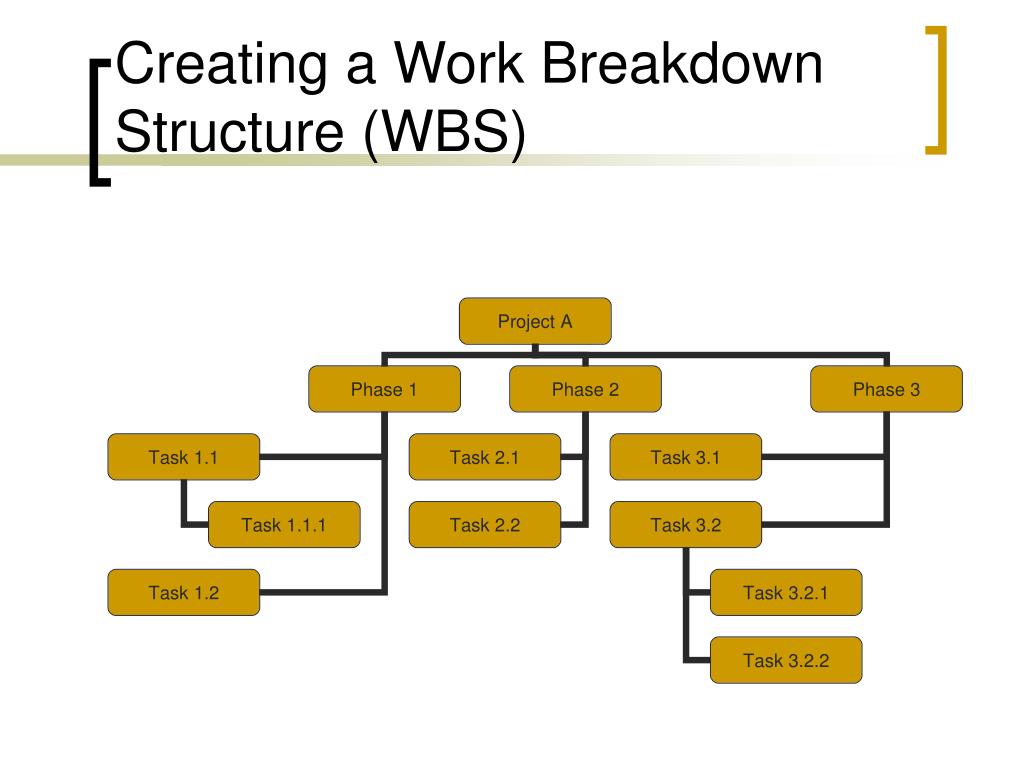 Creating a Work Breakdown Structure (WBS)

Project A

Phase 1

Phase 2

Phase 3

Task 1.1

Task 1.1.1

Task 1.2

Task 2.1

Task 2.2

Task 3.1

Task 3.2

Task 3.2.1

Task 3.2.2